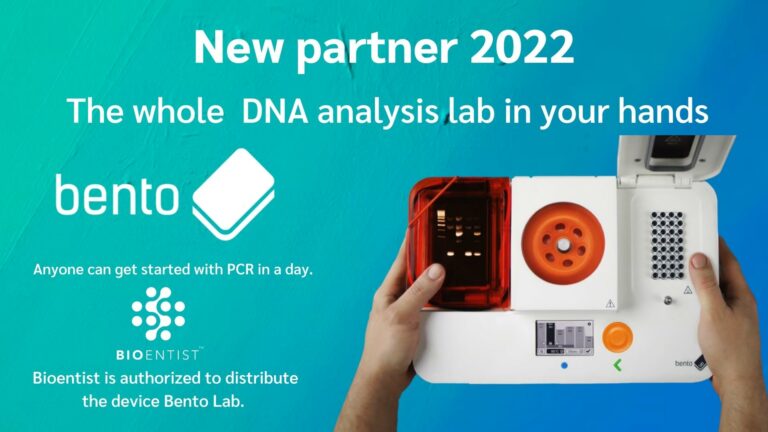 New partner 2022

The whole DNA analysis lab in your hands

bento

Anyone can get started with PCR in a day.

BIOENTIST™

Bioentist is authorized to distribute the device Bento Lab.

bento